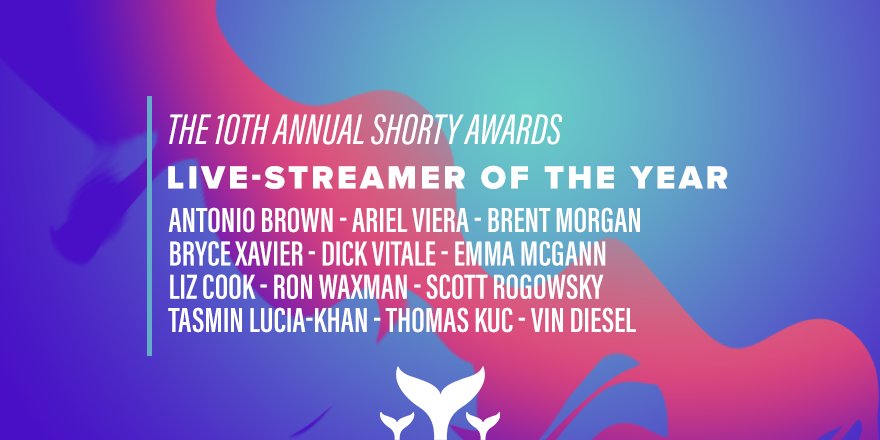 THE 10TH ANNUAL SHORTY AWARDS

LIVE-STREAMER OF THE YEAR

ANTONIO BROWN - ARIEL VIERA - BRENT MORGAN
BRYCE XAVIER - DICK VITALE - EMMA MCGANN
LIZ COOK - RON WAXMAN - SCOTT ROGOWSKY
TASMIN LUCIA-KHAN - THOMAS KUC - VIN DIESEL